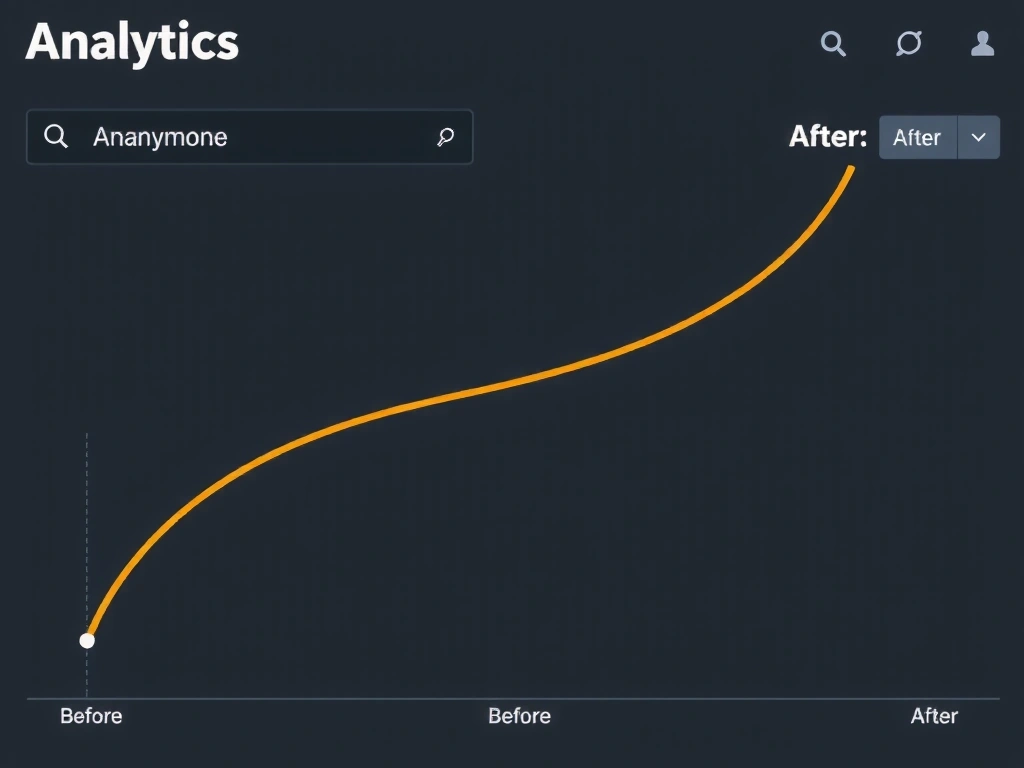 Analytics

Ananymone

After: After

Before

Before

After